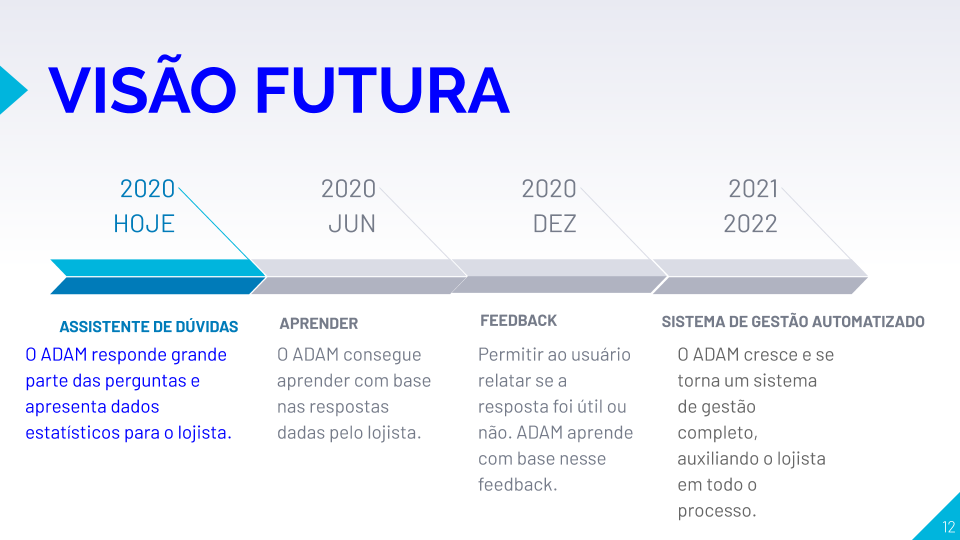 VISÃO FUTURA

2020
HOJE

2020
JUN

2020
DEZ

2021
2022

ASSISTENTE DE DÚVIDAS
O ADAM responde grande parte das perguntas e apresenta dados estatísticos para o lojista.

APRENDER
O ADAM consegue aprender com base nas respostas dadas pelo lojista.

FEEDBACK
Permitir ao usuário relatar se a resposta foi útil ou não. ADAM aprende com base nesse feedback.

SISTEMA DE GESTÃO AUTOMATIZADO
O ADAM cresce e se torna um sistema de gestão completo, auxiliando o lojista em todo o processo.

12